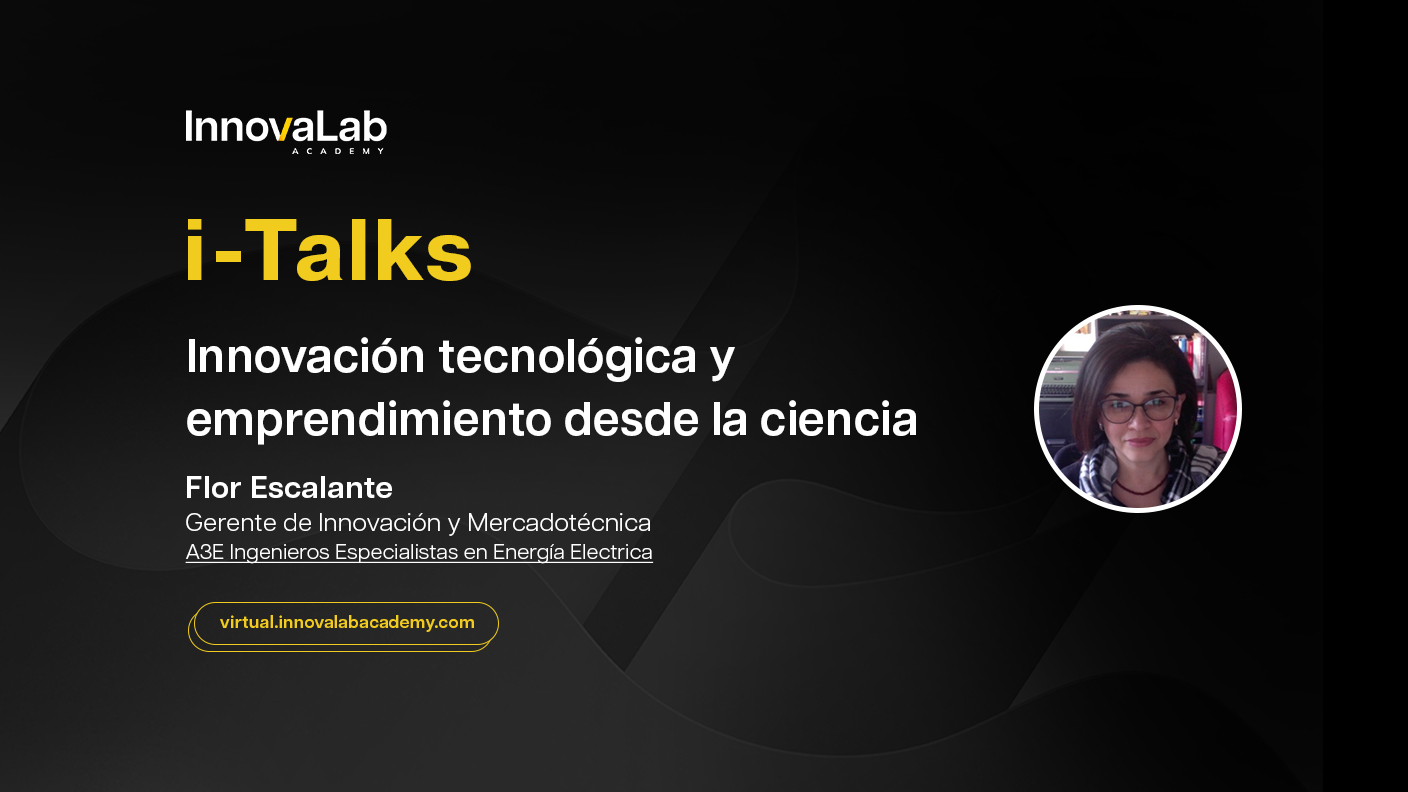 InnovaLab
ACADEMY

i-Talks

Innovación tecnológica y emprendimiento desde la ciencia

Flor Escalante
Gerente de Innovación y Mercadotécnica
A3E Ingenieros Especialistas en Energía Electrica

virtual.innovalabacademy.com